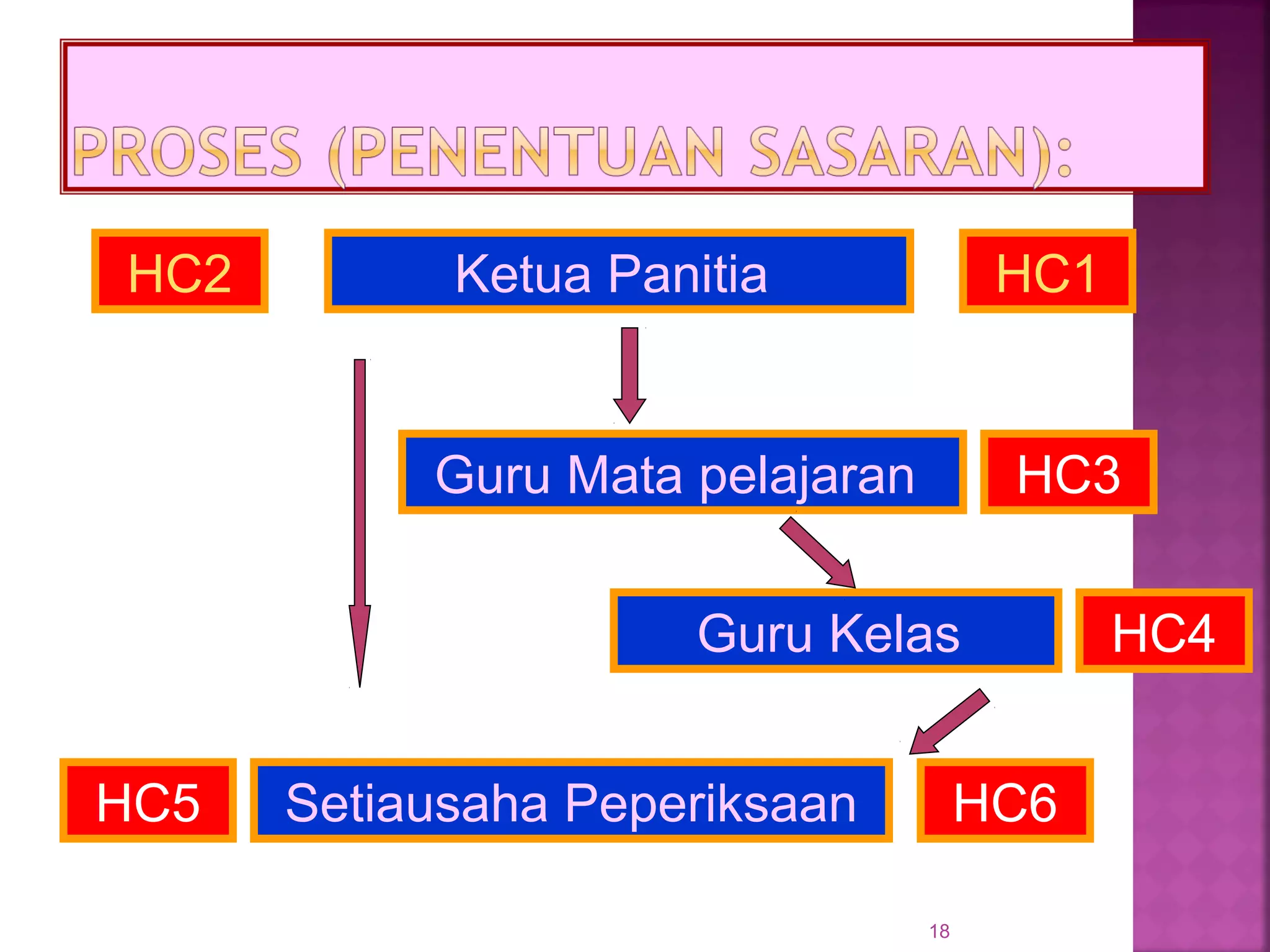 PROSES (PENENTUAN SASARAN):

HC2

Ketua Panitia

HC1

Guru Mata pelajaran

HC3

Guru Kelas

HC4

HC5

Setiausaha Peperiksaan

HC6

18